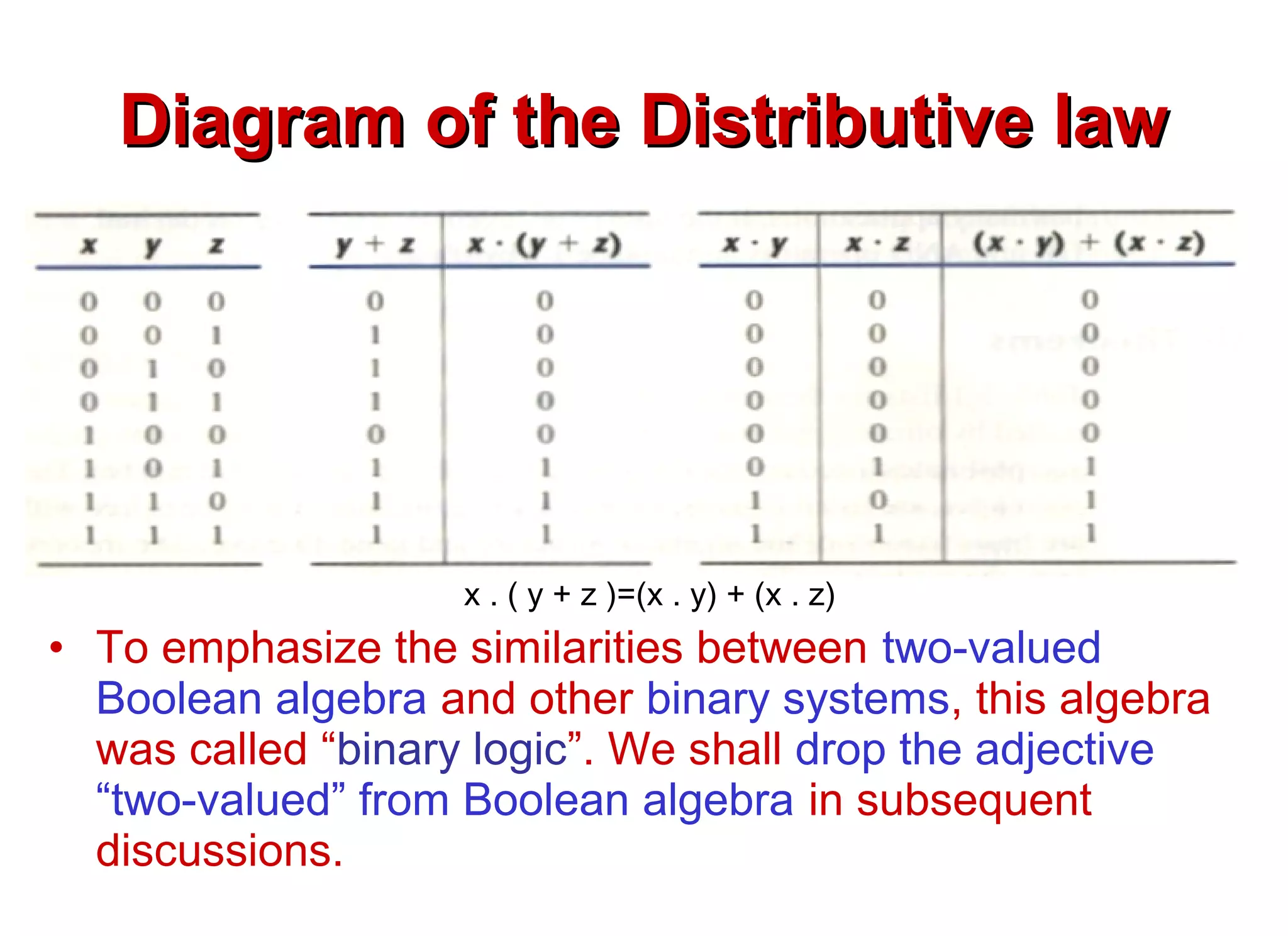 Diagram of the Distributive law

| $x$ | $y$ | $z$ |
|---|---|---|
| 0 | 0 | 0 |
| 0 | 0 | 1 |
| 0 | 1 | 0 |
| 0 | 1 | 1 |
| 1 | 0 | 0 |
| 1 | 0 | 1 |
| 1 | 1 | 0 |
| 1 | 1 | 1 |

| $y + z$ | $x \cdot (y + z)$ |
|---|---|
| 0 | 0 |
| 1 | 0 |
| 1 | 0 |
| 1 | 0 |
| 0 | 0 |
| 1 | 1 |
| 1 | 1 |
| 1 | 1 |

| $x \cdot y$ | $x \cdot z$ | $(x \cdot y) + (x \cdot z)$ |
|---|---|---|
| 0 | 0 | 0 |
| 0 | 0 | 0 |
| 0 | 0 | 0 |
| 0 | 0 | 0 |
| 0 | 0 | 0 |
| 0 | 1 | 1 |
| 1 | 0 | 1 |
| 1 | 1 | 1 |

x . ( y + z )=(x . y) + (x . z)

• To emphasize the similarities between two-valued Boolean algebra and other binary systems, this algebra was called “binary logic”. We shall drop the adjective “two-valued” from Boolean algebra in subsequent discussions.